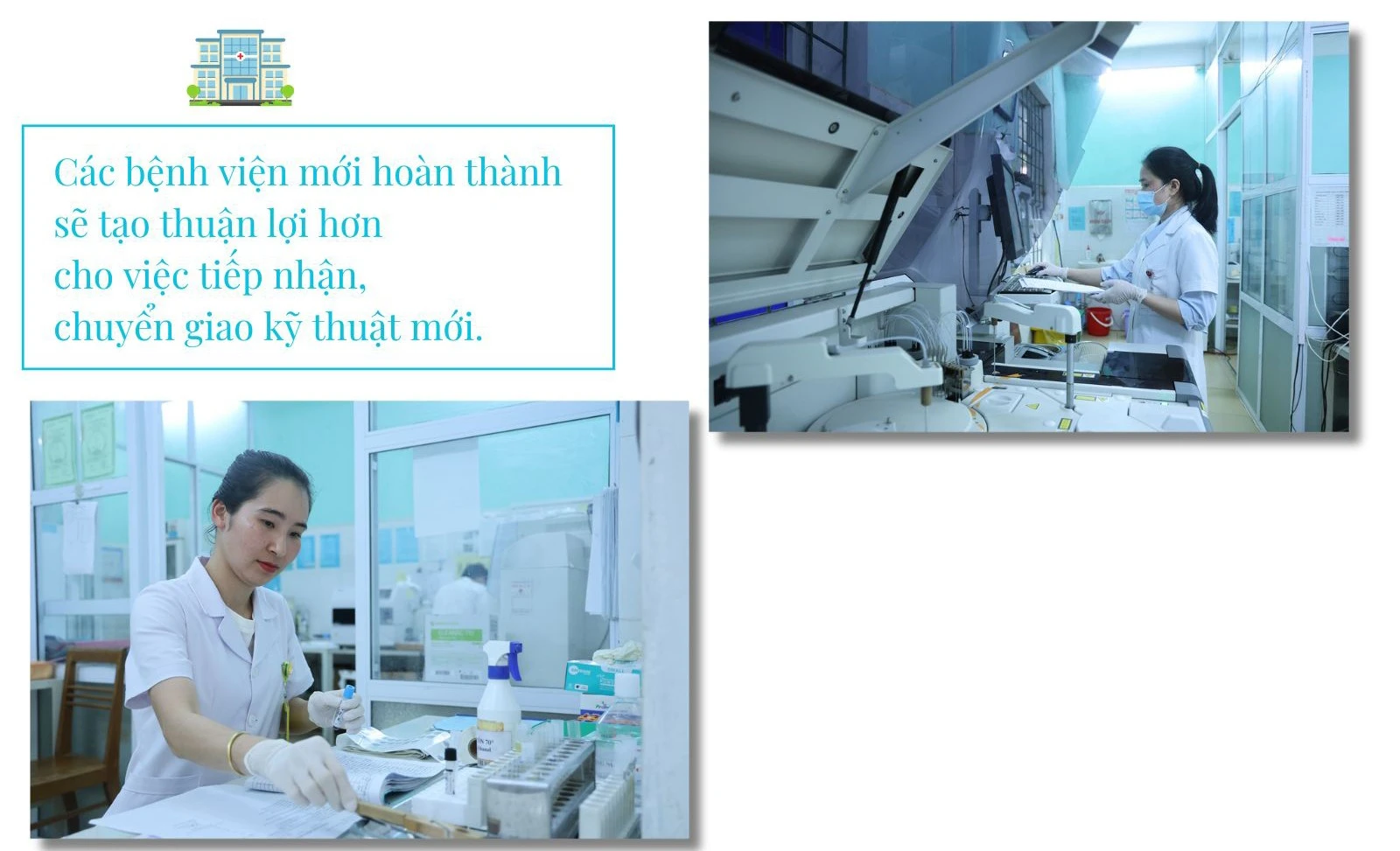 Các bệnh viện mới hoàn thành sẽ tạo thuận lợi hơn cho việc tiếp nhận, chuyển giao kỹ thuật mới.